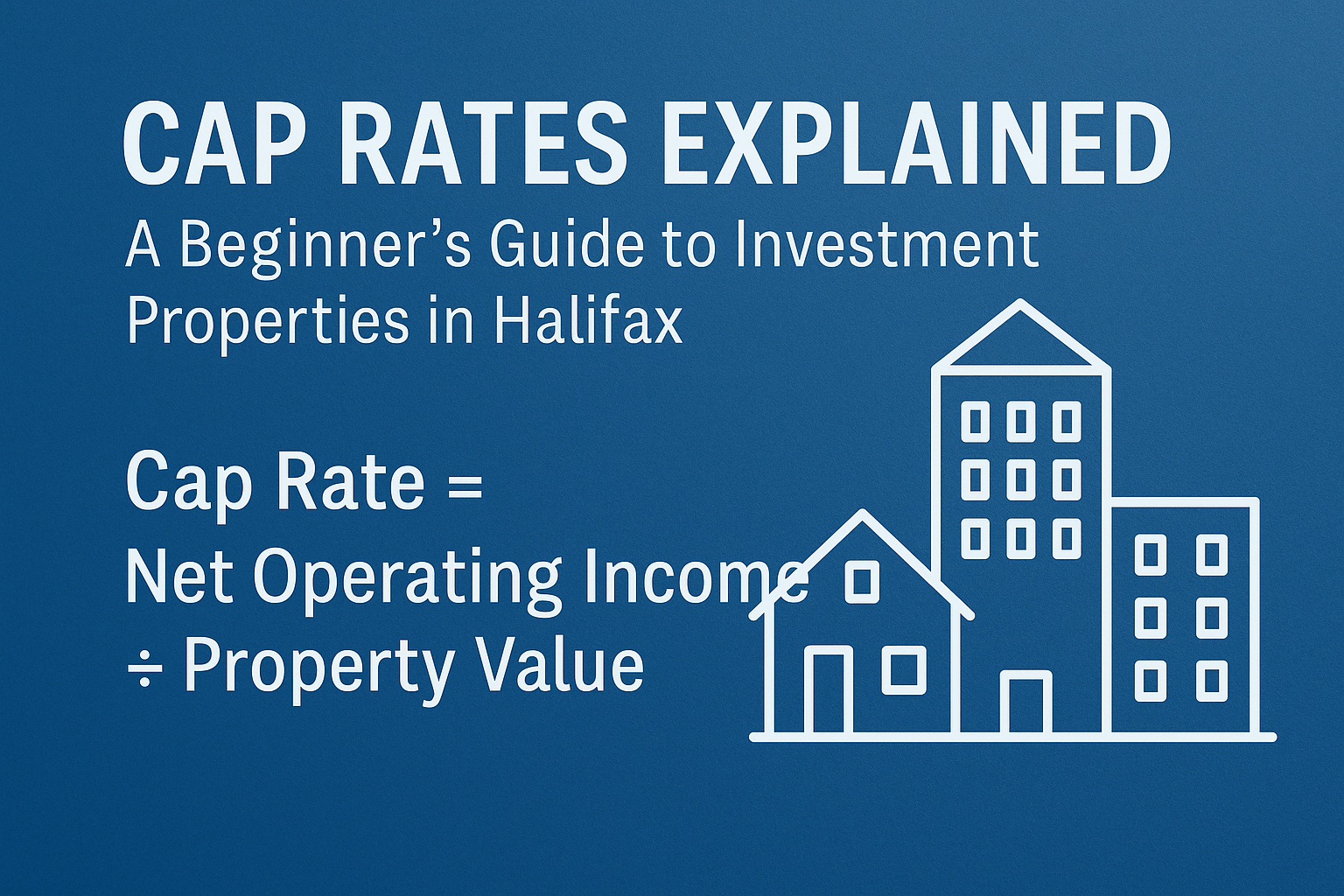 CAP RATES EXPLAINED

A Beginner’s Guide to Investment Properties in Halifax

Cap Rate = Net Operating Income ÷ Property Value